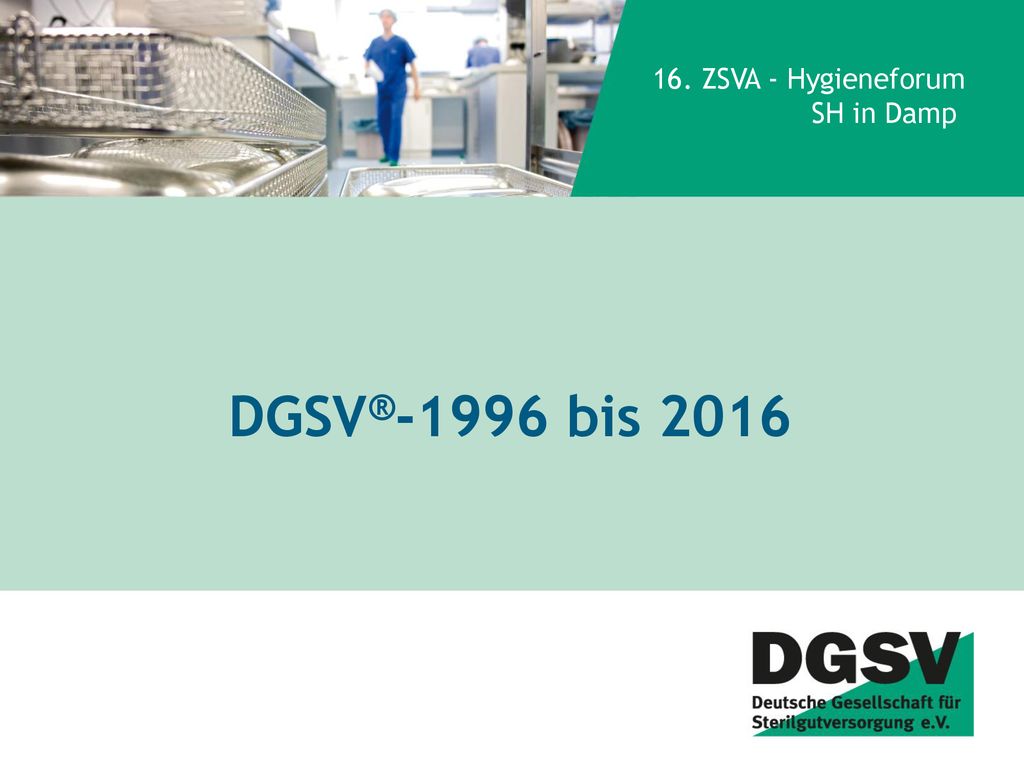 16. ZSVA - Hygieneforum
SH in Damp

DGSV®-1996 bis 2016

DGSV
Deutsche Gesellschaft für Sterilgutversorgung e.V.